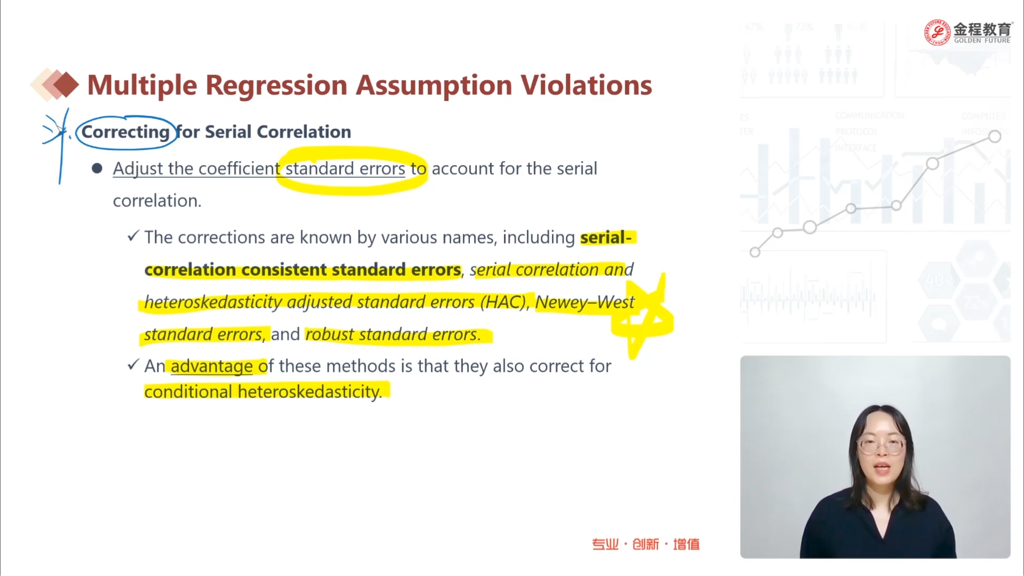 金程教育
GOLDEN FUTURE

Multiple Regression Assumption Violations

Correcting for Serial Correlation

● Adjust the coefficient standard errors to account for the serial correlation.

✓ The corrections are known by various names, including serial-correlation consistent standard errors, serial correlation and heteroskedasticity adjusted standard errors (HAC), Newey–West standard errors, and robust standard errors.

✓ An advantage of these methods is that they also correct for conditional heteroskedasticity.

专业 · 创新 · 增值